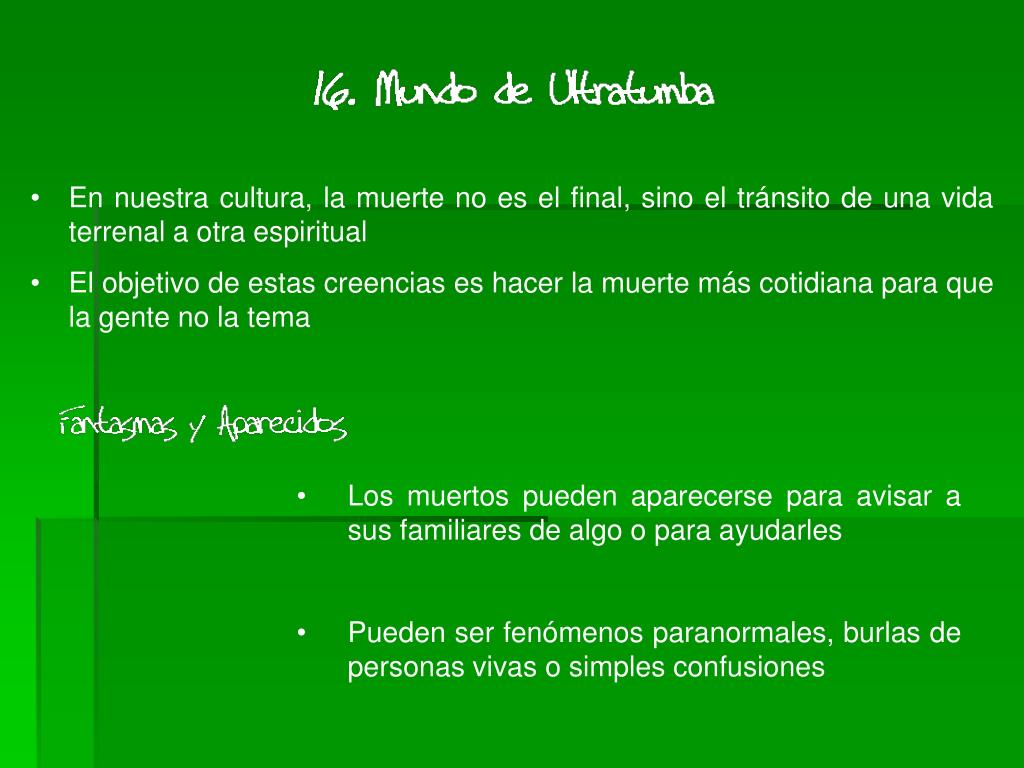 16. Mundo de Ultratumba

• En nuestra cultura, la muerte no es el final, sino el tránsito de una vida terrenal a otra espiritual

• El objetivo de estas creencias es hacer la muerte más cotidiana para que la gente no la tema

Fantasmas y Aparecidos

• Los muertos pueden aparecerse para avisar a sus familiares de algo o para ayudarles

• Pueden ser fenómenos paranormales, burlas de personas vivas o simples confusiones